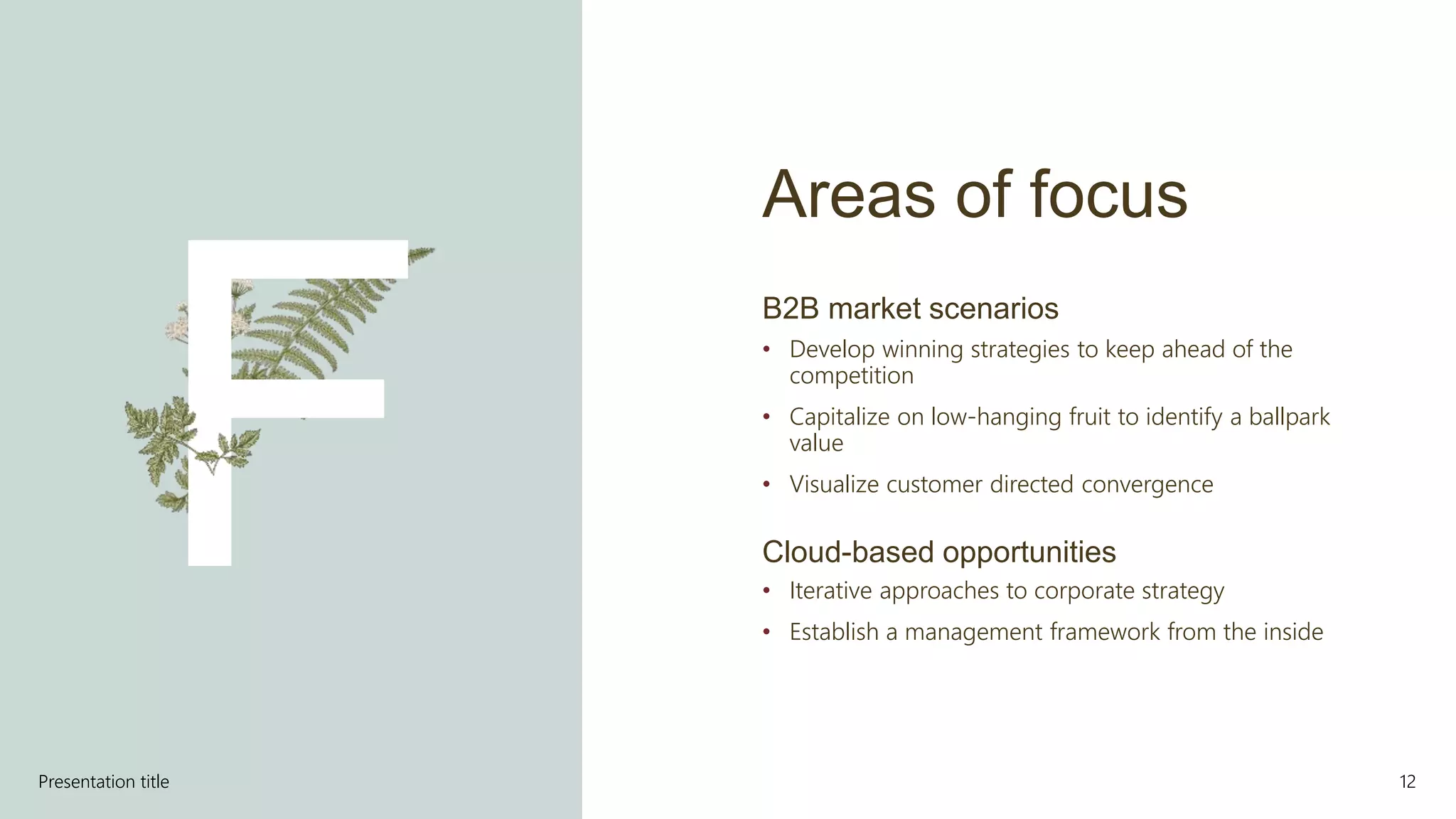 F

Areas of focus

B2B market scenarios

• Develop winning strategies to keep ahead of the competition
• Capitalize on low-hanging fruit to identify a ballpark value
• Visualize customer directed convergence

Cloud-based opportunities

• Iterative approaches to corporate strategy
• Establish a management framework from the inside

Presentation title

12